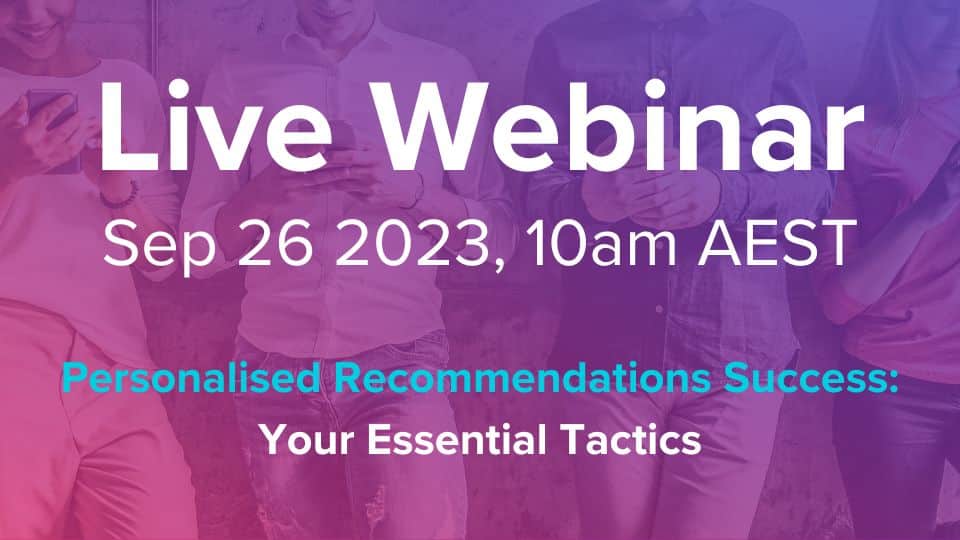 Live Webinar
Sep 26 2023, 10am AEST

Personalised Recommendations Success:
Your Essential Tactics